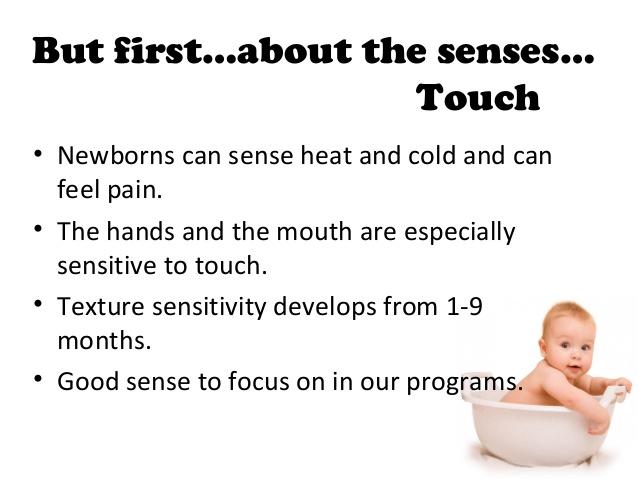 But first...about the senses...
Touch

• Newborns can sense heat and cold and can feel pain.
• The hands and the mouth are especially sensitive to touch.
• Texture sensitivity develops from 1-9 months.
• Good sense to focus on in our programs.